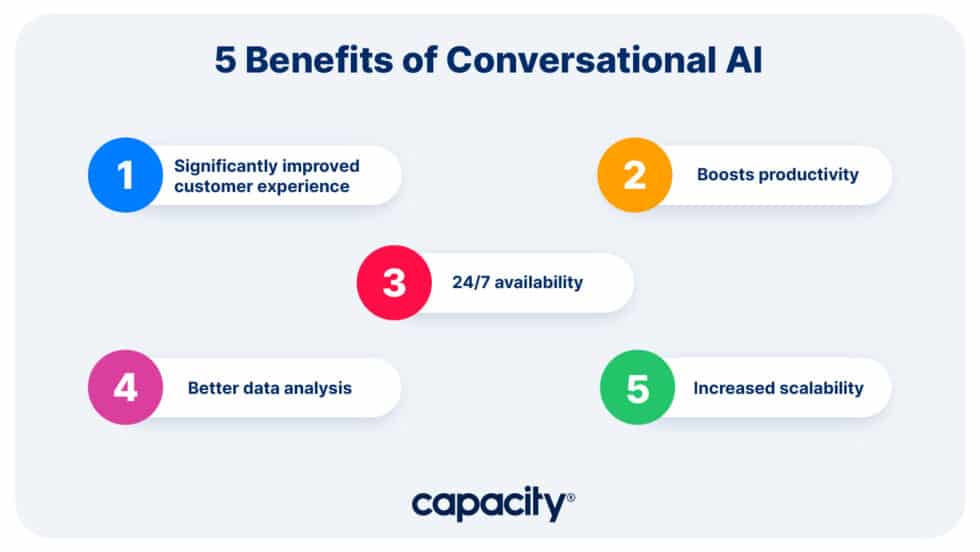 5 Benefits of Conversational AI

1 Significantly improved customer experience

2 Boosts productivity

3 24/7 availability

4 Better data analysis

5 Increased scalability

capacity®